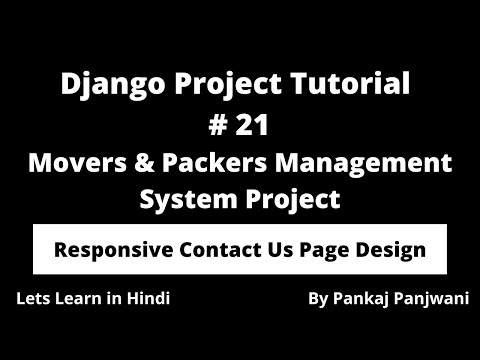 Django Project Tutorial
# 21
Movers & Packers Management System Project

Responsive Contact Us Page Design

Lets Learn in Hindi

By Pankaj Panjwani